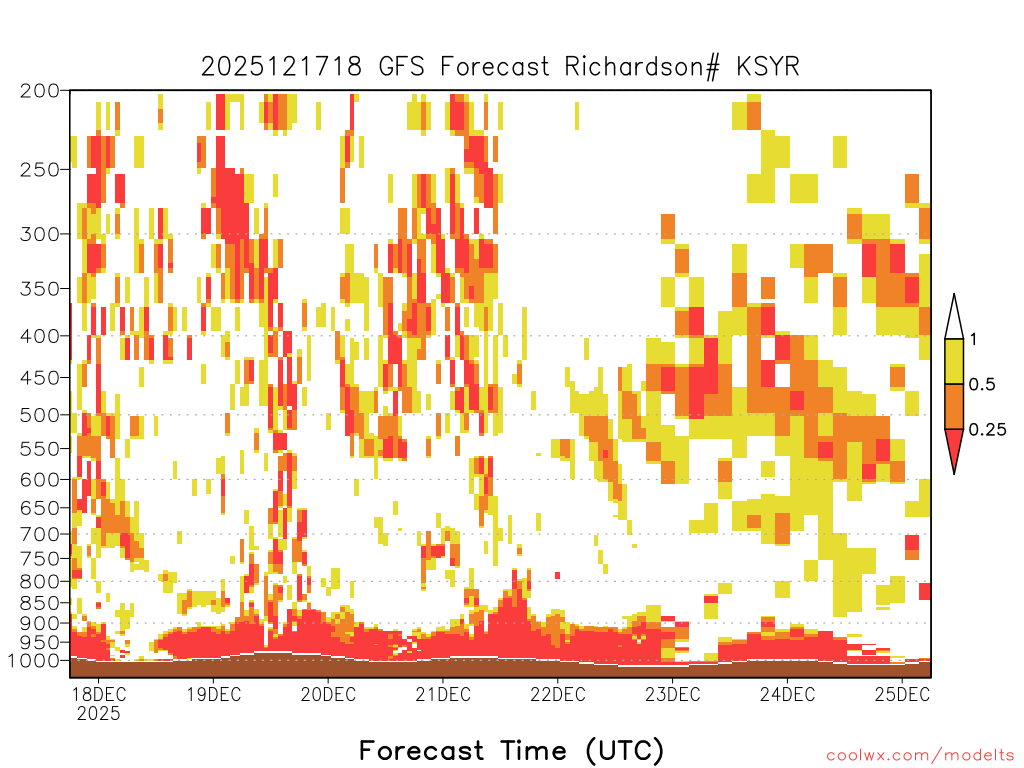 2025121718 GFS Forecast Richardson# KSYR

200
250
300
350
400
450
500
550
600
650
700
750
800
850
900
950
1000

1
0.5
0.25

18DEC
2025
19DEC
20DEC
21DEC
22DEC
23DEC
24DEC
25DEC

Forecast Time (UTC)

coolwx.com/modelts